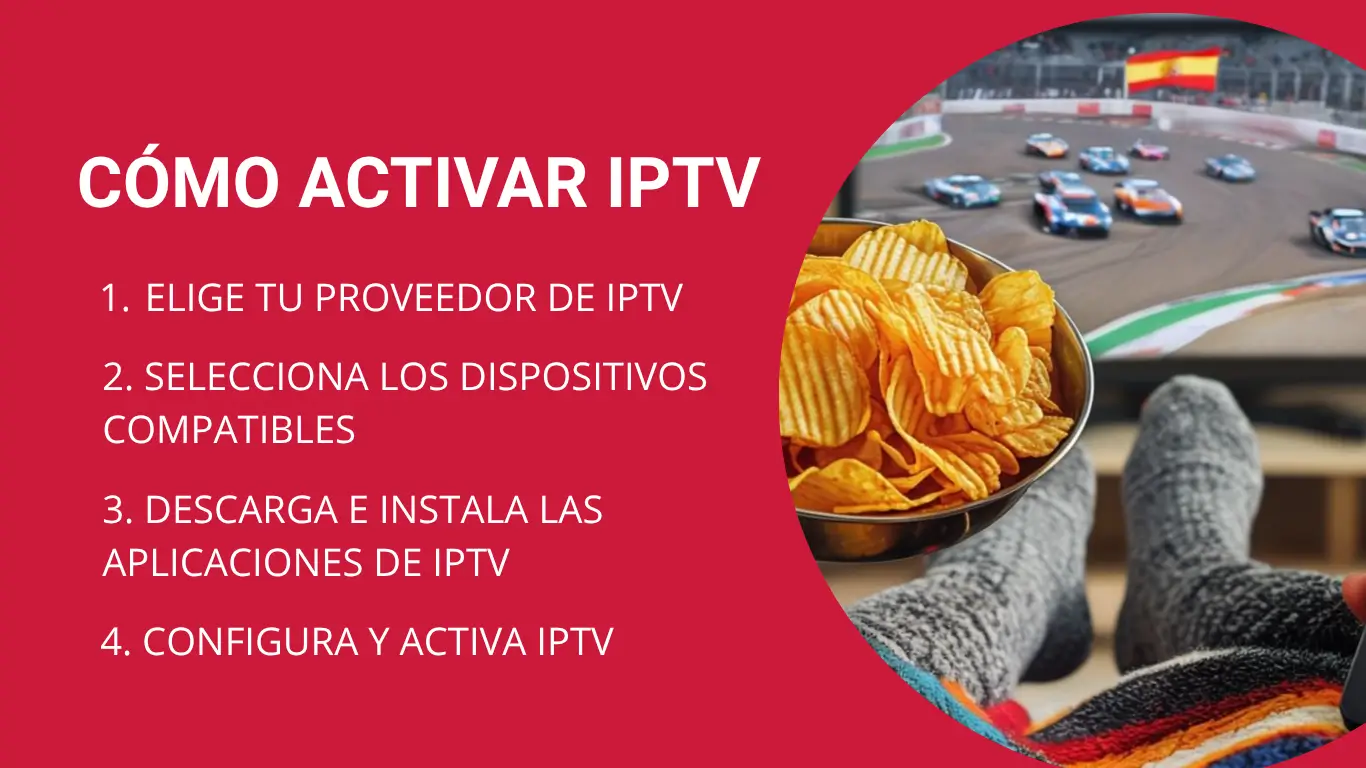 CÓMO ACTIVAR IPTV

1. ELIGE TU PROVEEDOR DE IPTV

2. SELECCIONA LOS DISPOSITIVOS COMPATIBLES

3. DESCARGA E INSTALA LAS APLICACIONES DE IPTV

4. CONFIGURA Y ACTIVA IPTV